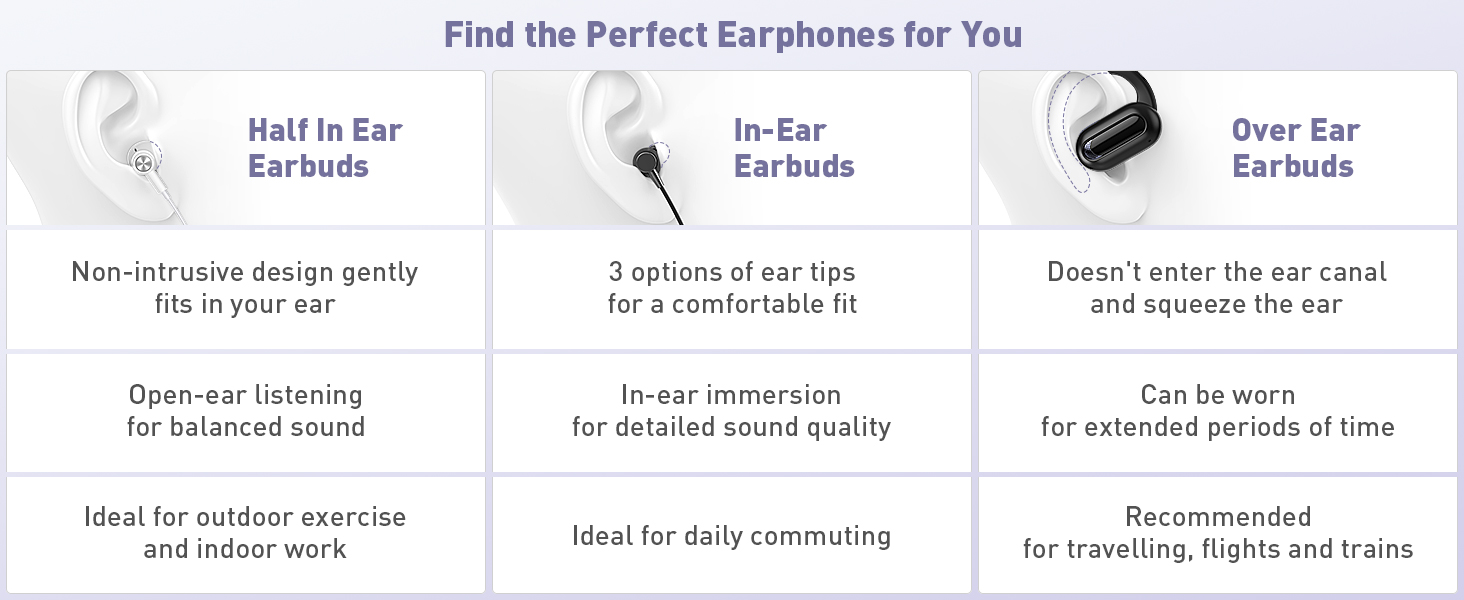 Find the Perfect Earphones for You

| Half In Ear Earbuds | In-Ear Earbuds | Over Ear Earbuds |
|---|---|---|
| Non-intrusive design gently fits in your ear | 3 options of ear tips for a comfortable fit | Doesn't enter the ear canal and squeeze the ear |
| Open-ear listening for balanced sound | In-ear immersion for detailed sound quality | Can be worn for extended periods of time |
| Ideal for outdoor exercise and indoor work | Ideal for daily commuting | Recommended for travelling, flights and trains |